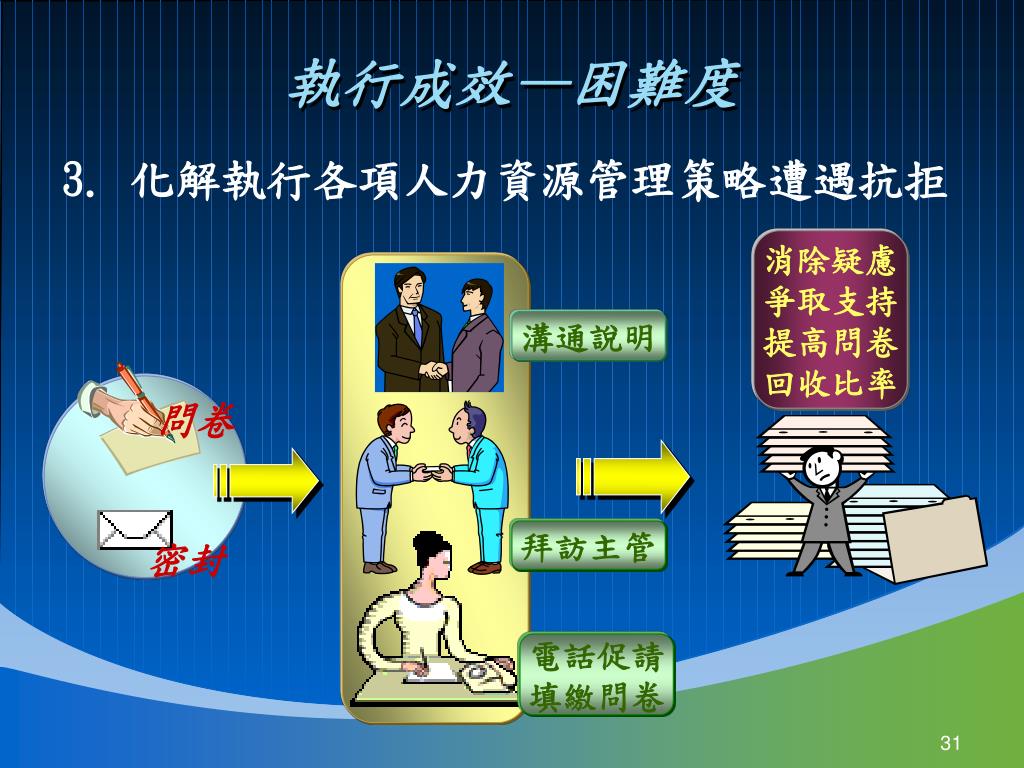 執行成效—困難度

3. 化解執行各項人力資源管理策略遭遇抗拒

問卷

密封

溝通說明

拜訪主管

電話促請
填繳問卷

消除疑慮
爭取支持
提高問卷
回收比率

31